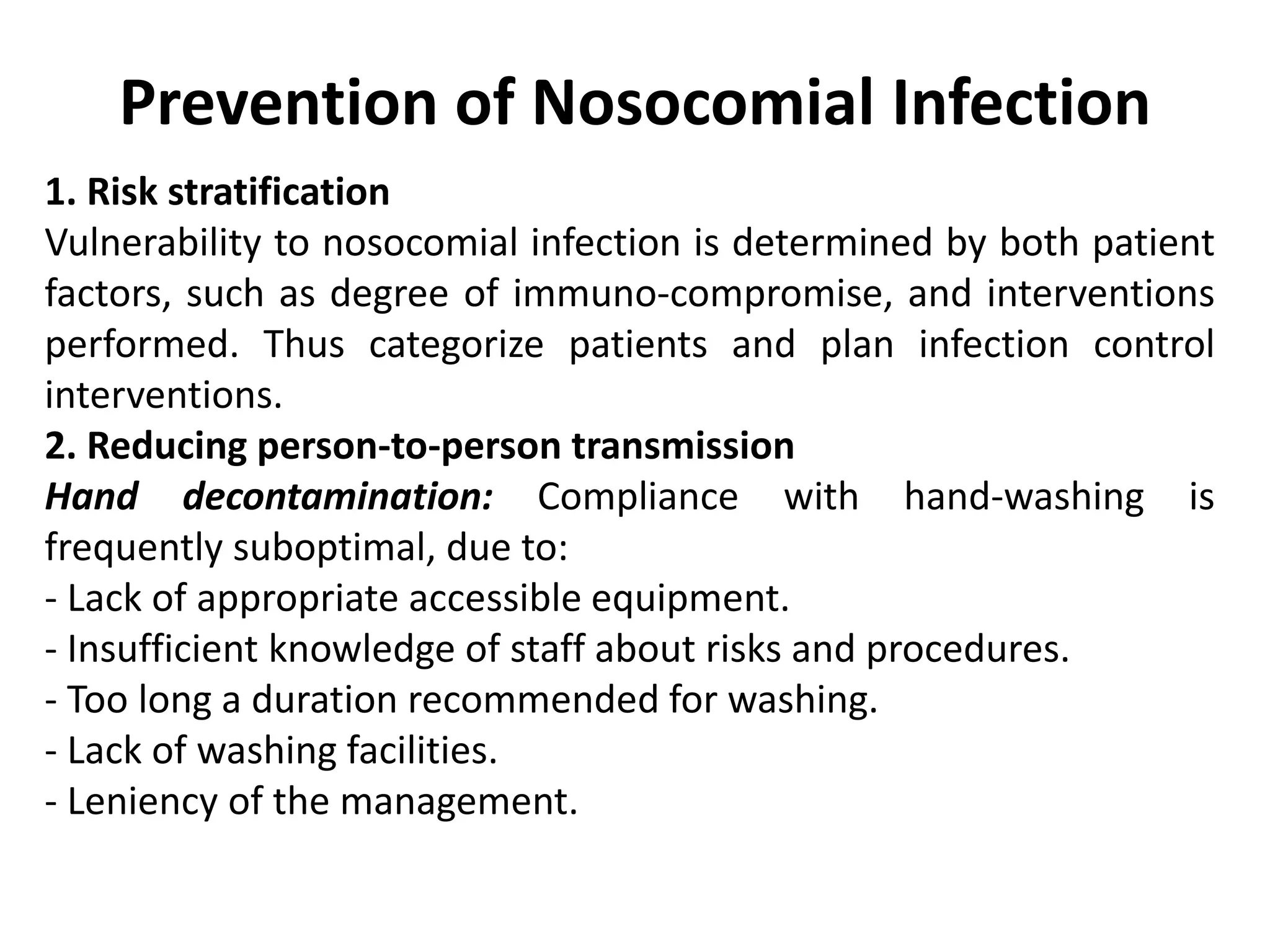 Prevention of Nosocomial Infection

1. Risk stratification
Vulnerability to nosocomial infection is determined by both patient factors, such as degree of immuno-compromise, and interventions performed. Thus categorize patients and plan infection control interventions.

2. Reducing person-to-person transmission
Hand decontamination: Compliance with hand-washing is frequently suboptimal, due to:
- Lack of appropriate accessible equipment.
- Insufficient knowledge of staff about risks and procedures.
- Too long a duration recommended for washing.
- Lack of washing facilities.
- Leniency of the management.